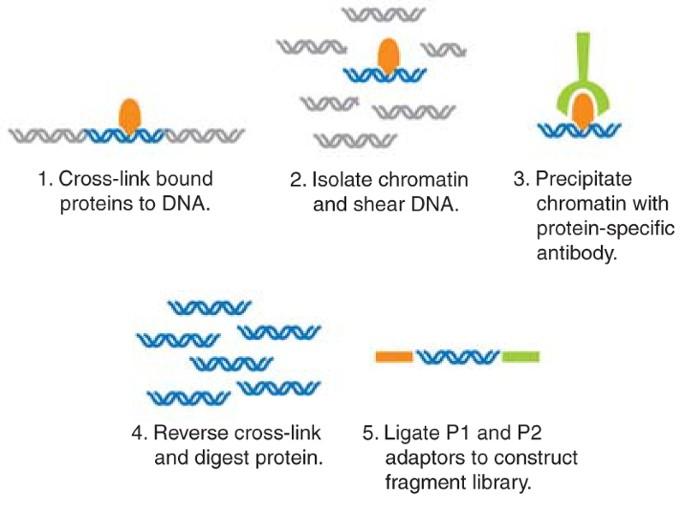 1. Cross-link bound proteins to DNA.

2. Isolate chromatin and shear DNA.

3. Precipitate chromatin with protein-specific antibody.

4. Reverse cross-link and digest protein.

5. Ligate P1 and P2 adaptors to construct fragment library.